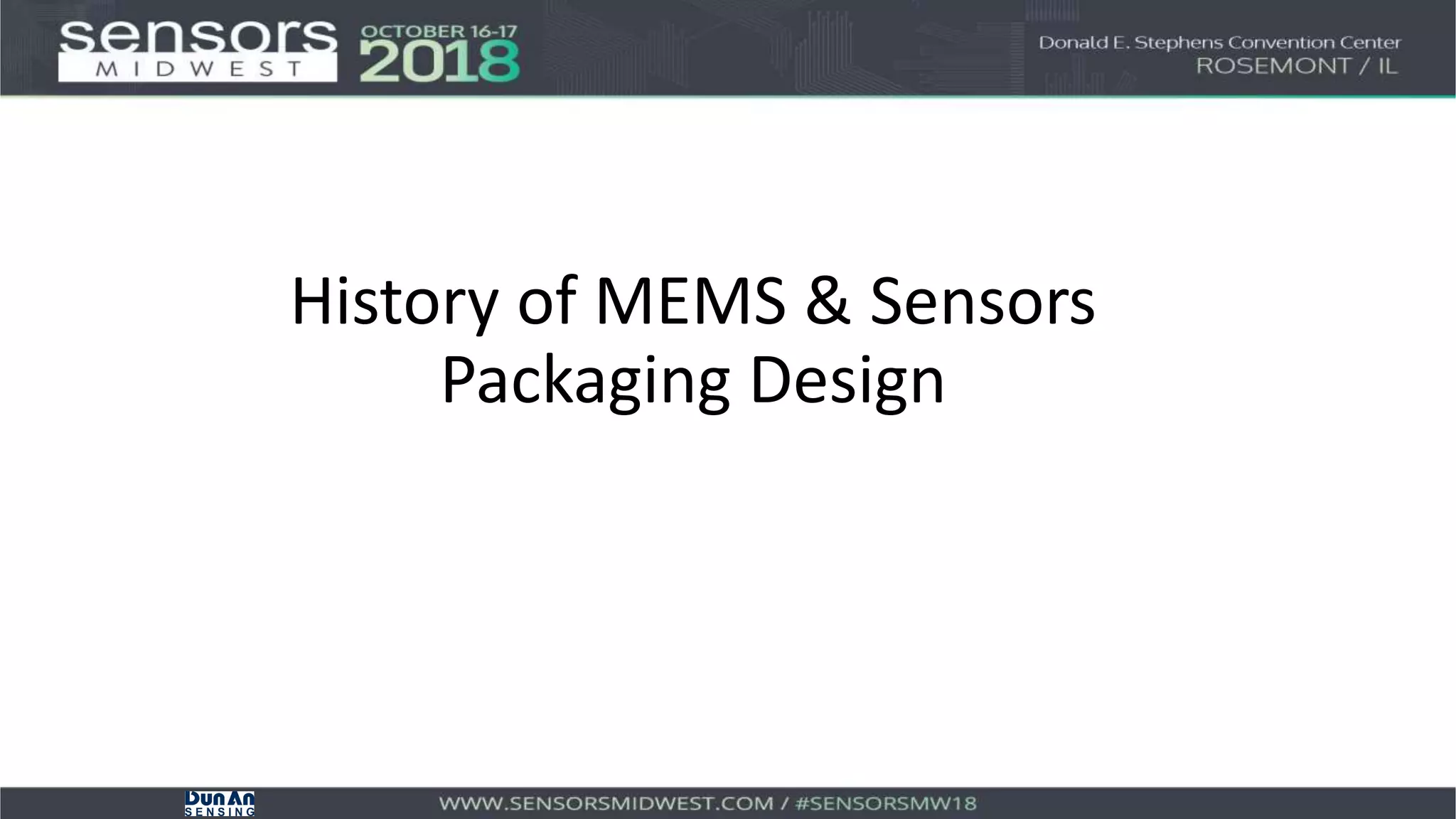 sensors
MIDWEST
OCTOBER 16-17
2018

Donald E. Stephens Convention Center
ROSEMONT / IL

History of MEMS & Sensors Packaging Design

DunAn
SENSING

WWW.SENSORSMIDWEST.COM / #SENSORSMW18